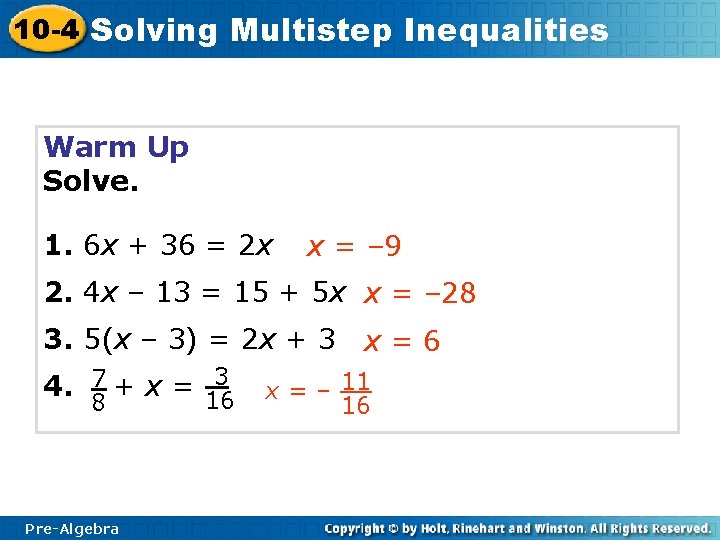 10-4 Solving Multistep Inequalities

Warm Up
Solve.

1. $6x + 36 = 2x$ $x = -9$

2. $4x - 13 = 15 + 5x$ $x = -28$

3. $5(x - 3) = 2x + 3$ $x = 6$

4. $\frac{7}{8} + x = \frac{3}{16}$ $x = -\frac{11}{16}$

Pre-Algebra

Copyright © by Holt, Rinehart and Winston. All Rights Reserved.